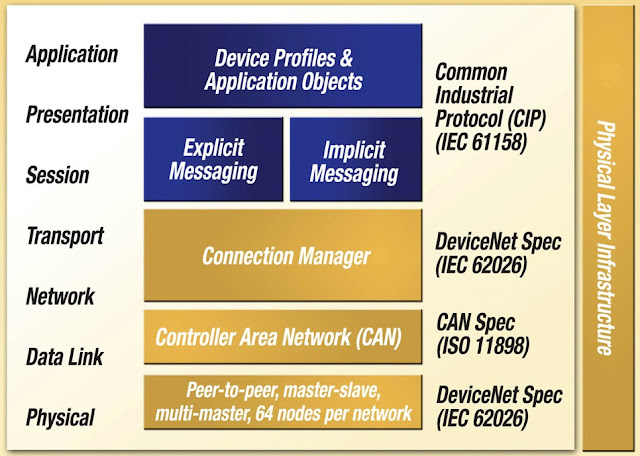 Application

Presentation

Session

Transport

Network

Data Link

Physical

Device Profiles & Application Objects

Explicit Messaging

Implicit Messaging

Connection Manager

Controller Area Network (CAN)

Peer-to-peer, master-slave, multi-master, 64 nodes per network

Common Industrial Protocol (CIP) (IEC 61158)

DeviceNet Spec (IEC 62026)

CAN Spec (ISO 11898)

DeviceNet Spec (IEC 62026)

Physical Layer Infrastructure